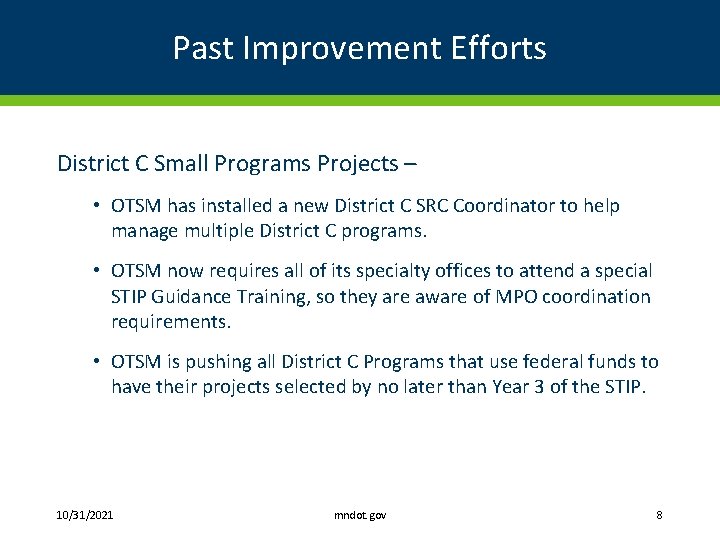 Past Improvement Efforts

District C Small Programs Projects –

• OTSM has installed a new District C SRC Coordinator to help manage multiple District C programs.

• OTSM now requires all of its specialty offices to attend a special STIP Guidance Training, so they are aware of MPO coordination requirements.

• OTSM is pushing all District C Programs that use federal funds to have their projects selected by no later than Year 3 of the STIP.

10/31/2021

mndot.gov

8